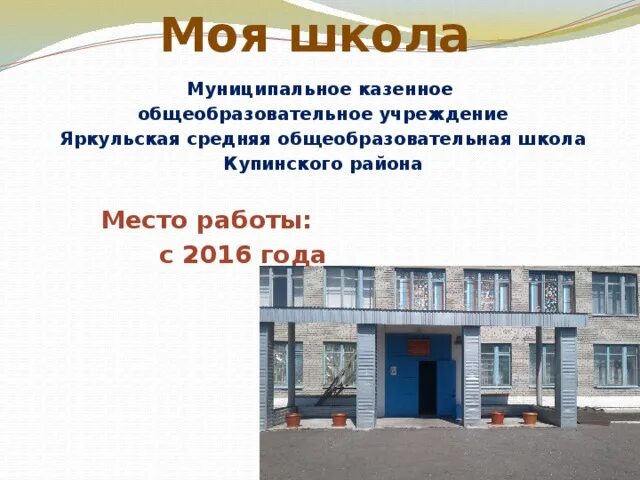 Моя школа

Муниципальное казенное общеобразовательное учреждение Яркульская средняя общеобразовательная школа Купинского района

Место работы:
с 2016 года